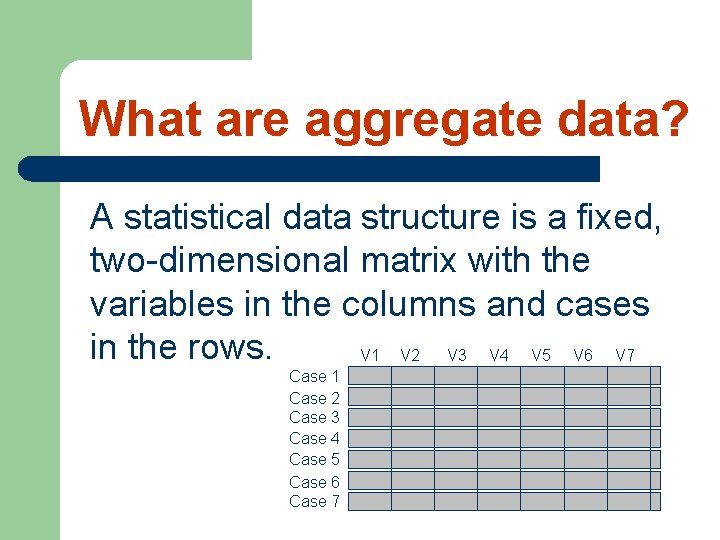 What are aggregate data?

A statistical data structure is a fixed, two-dimensional matrix with the variables in the columns and cases in the rows.

| | V1 | V2 | V3 | V4 | V5 | V6 | V7 |
|---|---|---|---|---|---|---|---|
| Case 1 | | | | | | | |
| Case 2 | | | | | | | |
| Case 3 | | | | | | | |
| Case 4 | | | | | | | |
| Case 5 | | | | | | | |
| Case 6 | | | | | | | |
| Case 7 | | | | | | | |